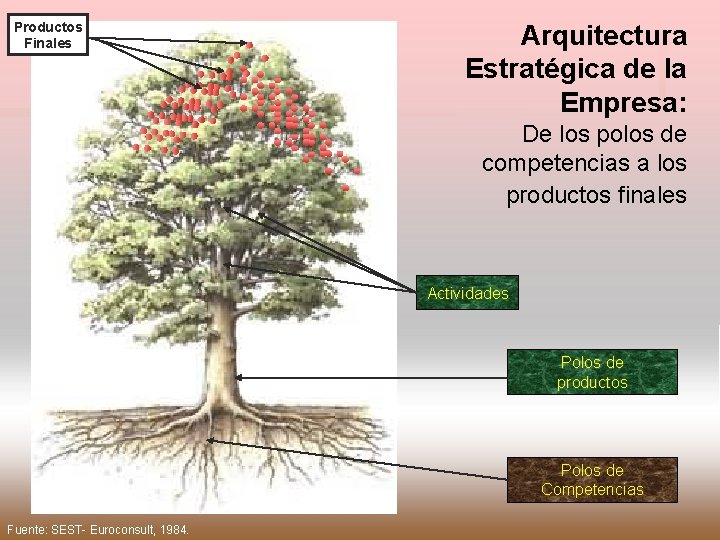 Productos Finales

Arquitectura Estratégica de la Empresa:
De los polos de competencias a los productos finales

Actividades

Polos de productos

Polos de Competencias

Fuente: SEST- Euroconsult, 1984.